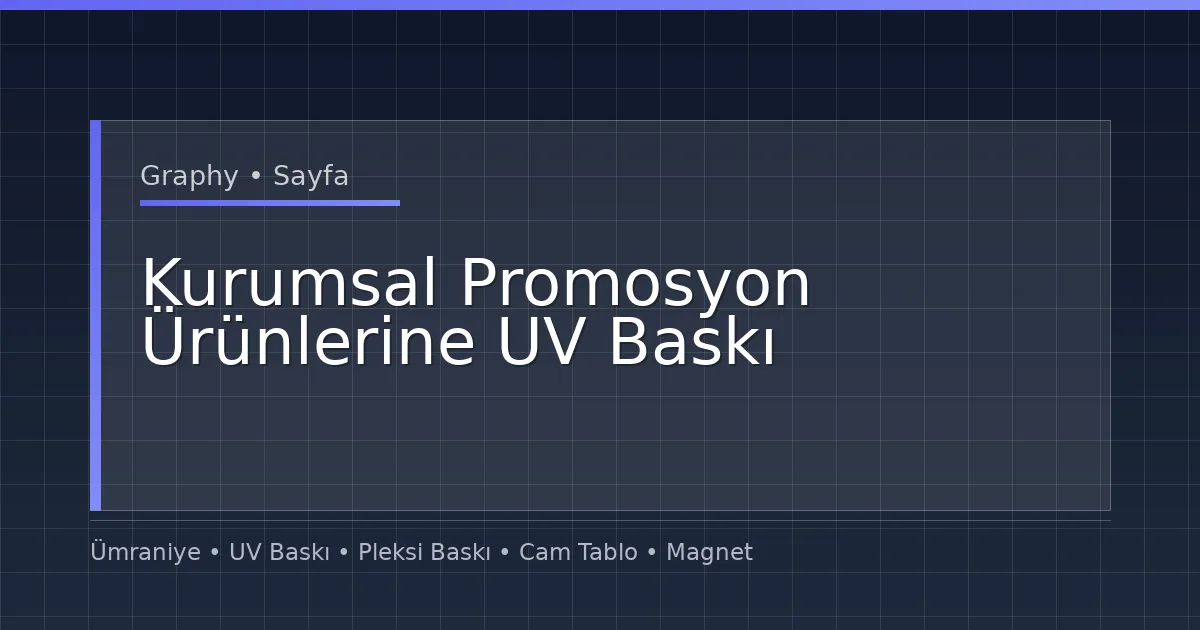 Graphy • Sayfa

Kurumsal Promosyon Ürünlerine UV Baskı

Ümraniye • UV Baskı • Pleksi Baskı • Cam Tablo • Magnet